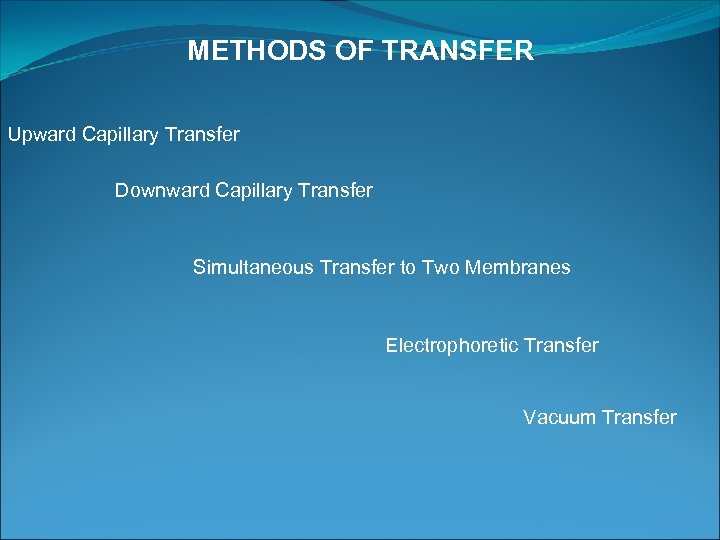 METHODS OF TRANSFER

Upward Capillary Transfer

Downward Capillary Transfer

Simultaneous Transfer to Two Membranes

Electrophoretic Transfer

Vacuum Transfer